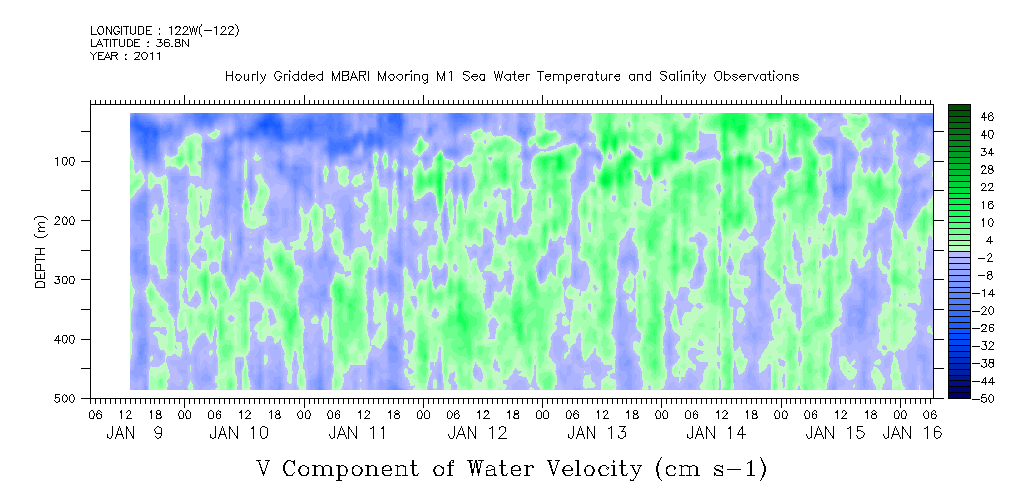 LONGITUDE : 122W(-122)
LATITUDE : 36.8N
YEAR : 2011

Hourly Gridded MBARI Mooring M1 Sea Water Temperature and Salinity Observations

DEPTH (m)

100
200
300
400
500

46
40
34
28
22
16
10
4
-2
-8
-14
-20
-26
-32
-38
-44
-50

06 12 18 00 06 12 18 00 06 12 18 00 06 12 18 00 06 12 18 00 06 12 18 00 06 12 18 00 06
JAN 9 JAN 10 JAN 11 JAN 12 JAN 13 JAN 14 JAN 15 JAN 16

V Component of Water Velocity (cm s-1)